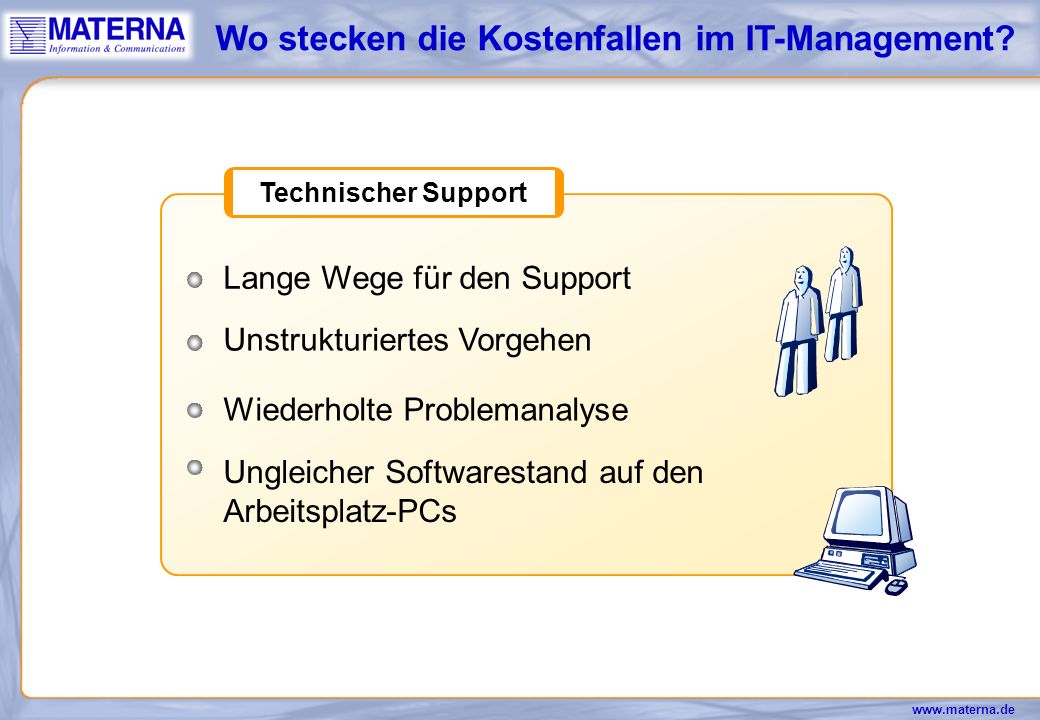 MATERNA
Information & Communications

Wo stecken die Kostenfallen im IT-Management?

Technischer Support

Lange Wege für den Support

Unstrukturiertes Vorgehen

Wiederholte Problemanalyse

Ungleicher Softwarestand auf den Arbeitsplatz-PCs

www.materna.de